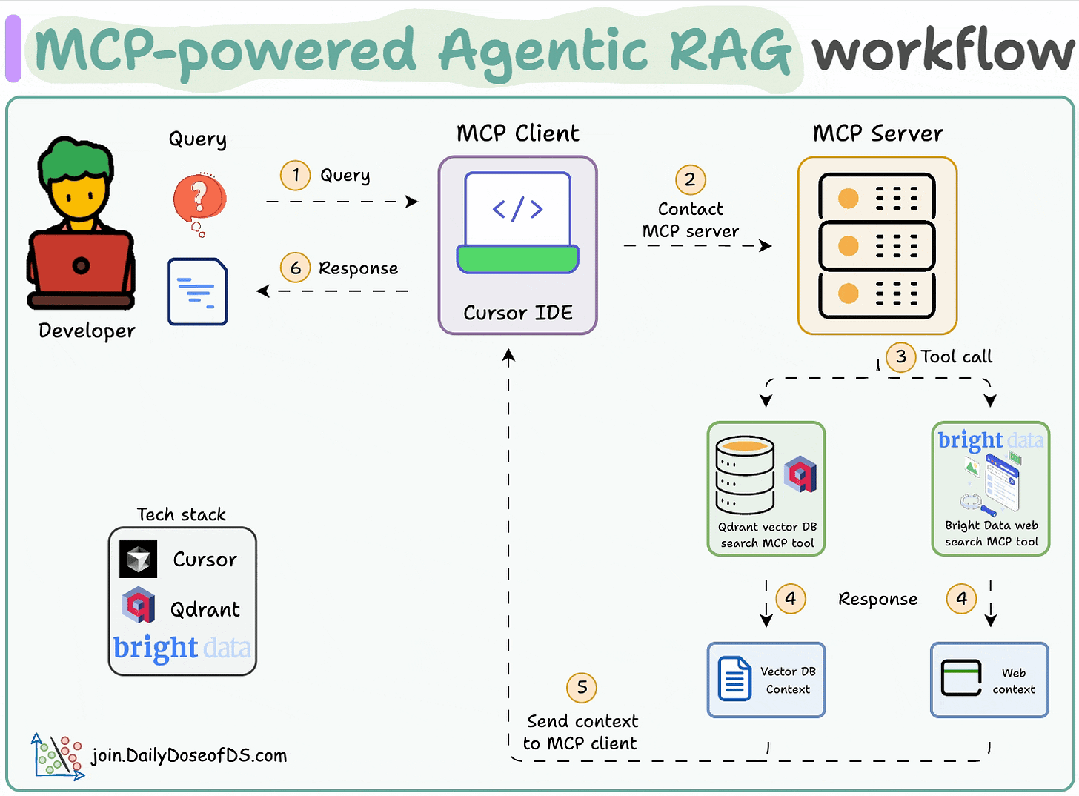 MCP-powered Agentic RAG workflow

Query

Developer

1 Query

6 Response

MCP Client

</>

Cursor IDE

2 Contact MCP server

MCP Server

3 Tool call

Qdrant vector DB search MCP tool

bright data

Bright Data web search MCP tool

4 Response 4

Vector DB Context

Web context

5 Send context to MCP client

Tech stack

Cursor

Qdrant

bright data

join.DailyDoseofDS.com